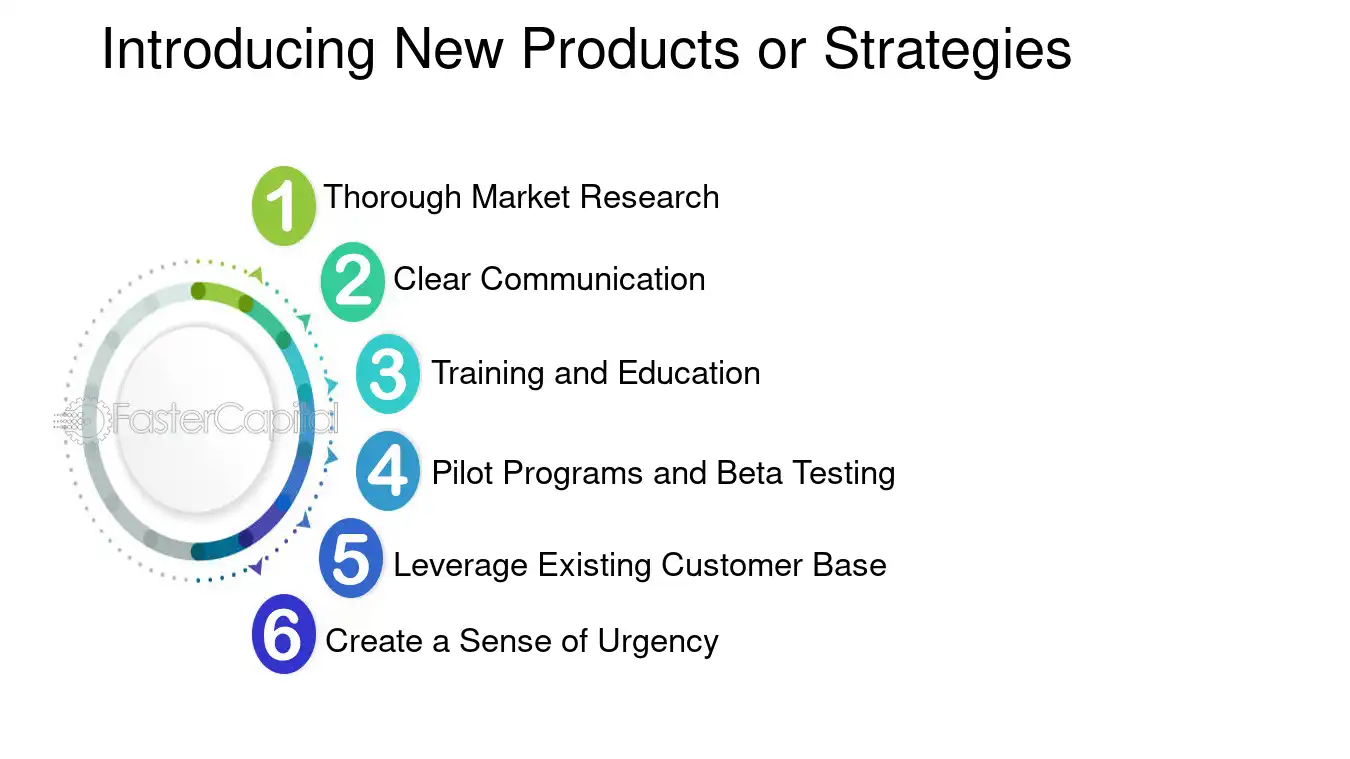 Introducing New Products or Strategies

1 Thorough Market Research

2 Clear Communication

3 Training and Education

4 Pilot Programs and Beta Testing

5 Leverage Existing Customer Base

6 Create a Sense of Urgency

FasterCapital